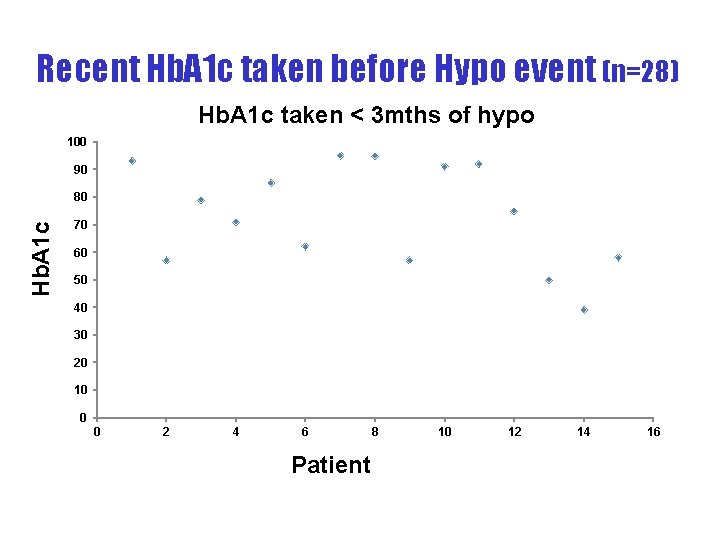 Recent HbA1c taken before Hypo event (n=28)

HbA1c taken < 3mths of hypo

HbA1c

100
90
80
70
60
50
40
30
20
10
0

0 2 4 6 8 10 12 14 16

Patient